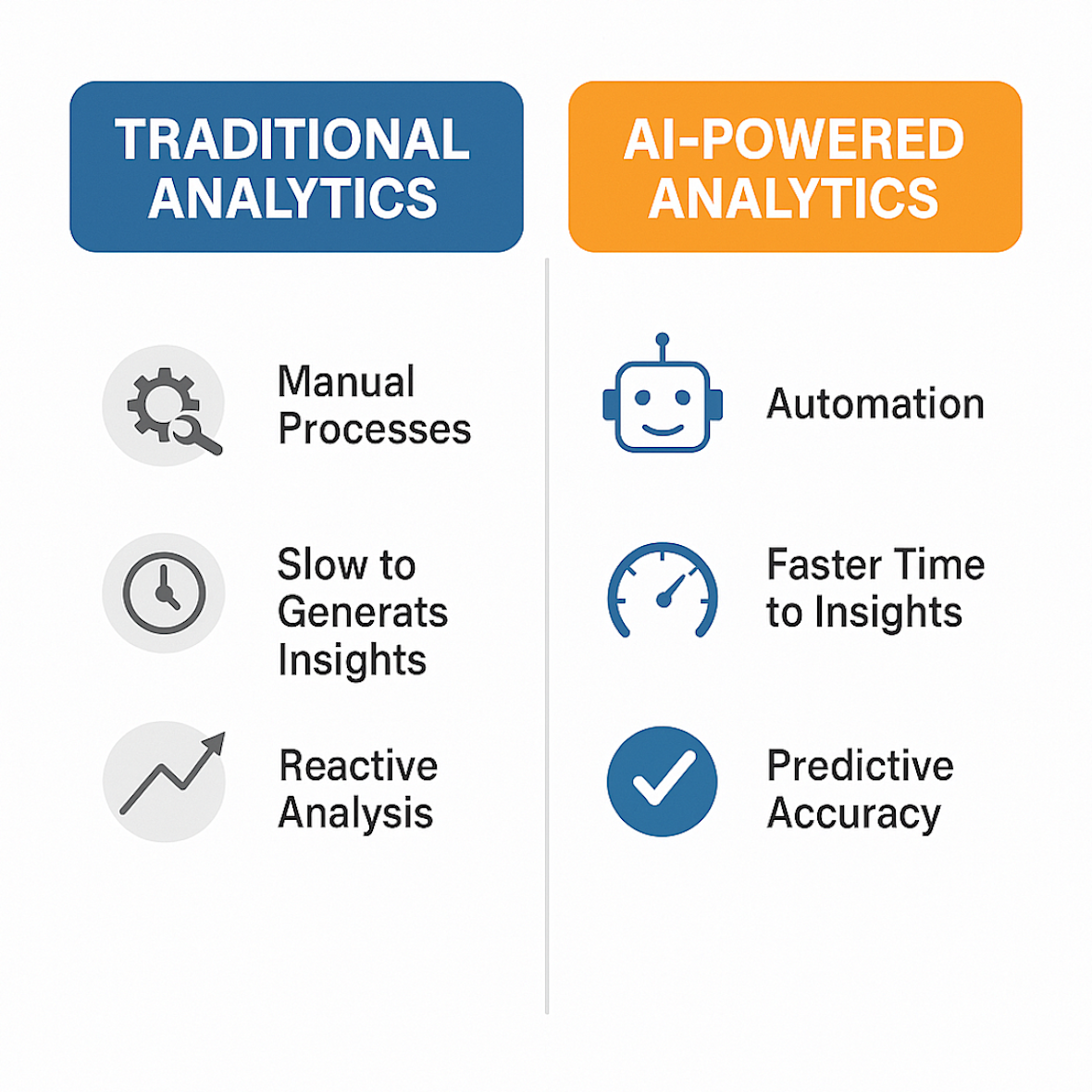 TRADITIONAL ANALYTICS

Manual Processes

Slow to Generats Insights

Reactive Analysis

AI-POWERED ANALYTICS

Automation

Faster Time to Insights

Predictive Accuracy